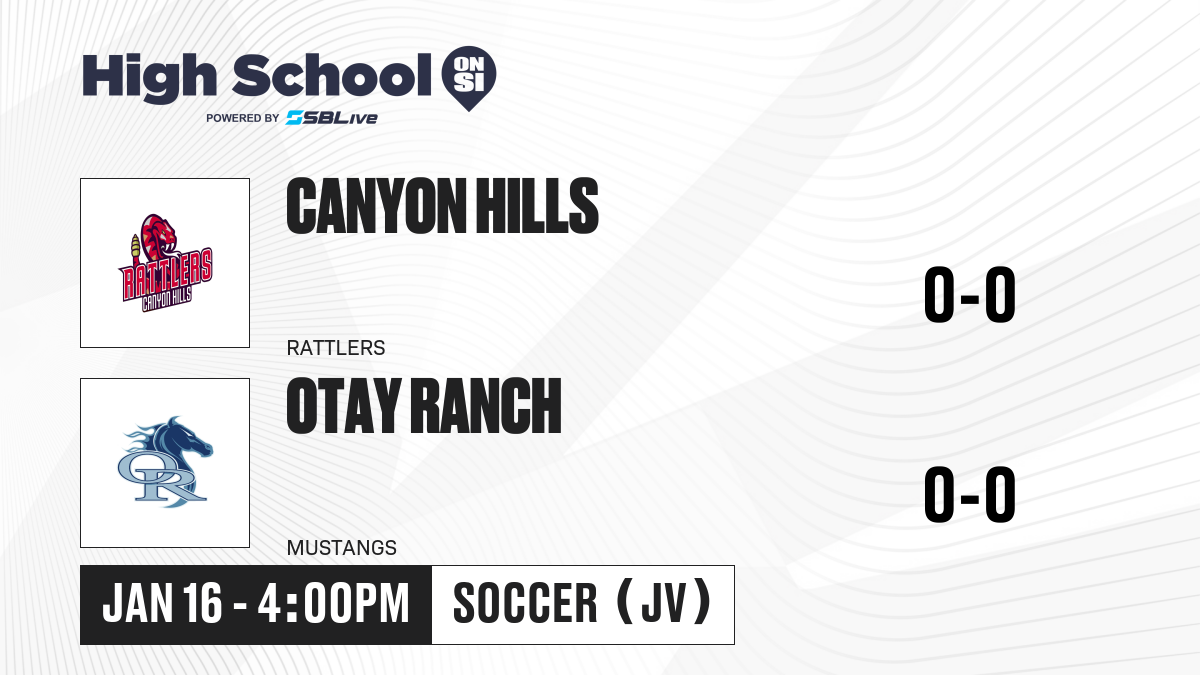 High School ON SI
POWERED BY SBLive

RATTLERS
CANYON HILLS

CANYON HILLS

0-0

RATTLERS

OR

OTAY RANCH

0-0

MUSTANGS

JAN 16 - 4:00PM

SOCCER (JV)